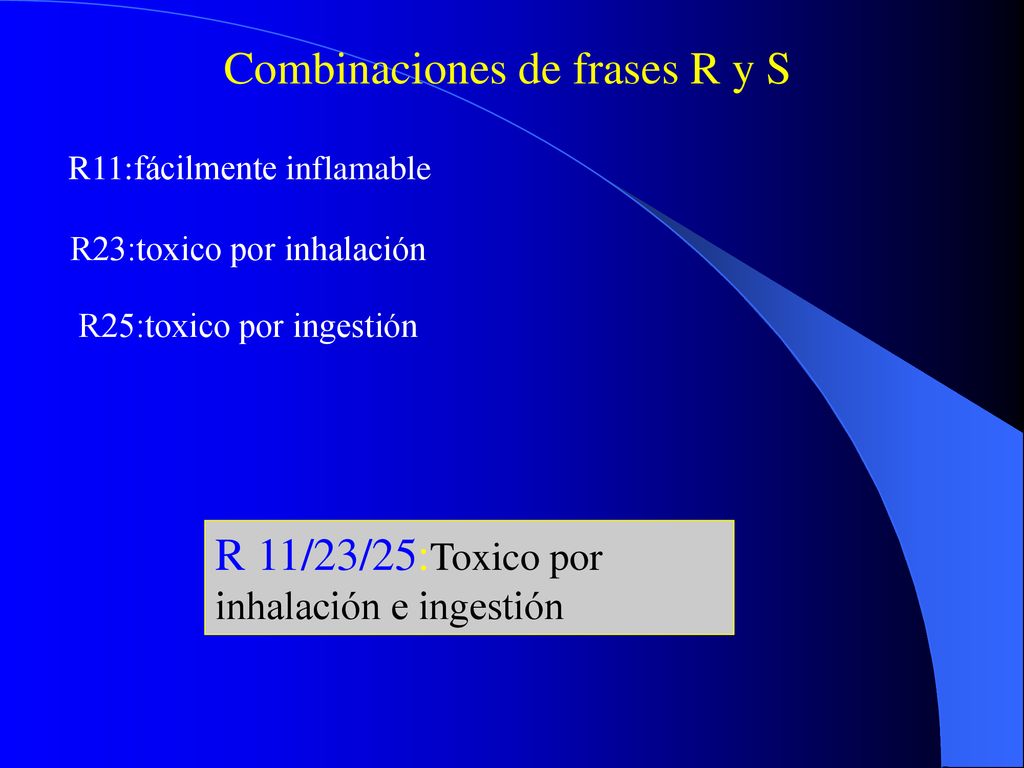 Combinaciones de frases R y S

R11:fácilmente inflamable

R23:toxico por inhalación

R25:toxico por ingestión

R 11/23/25:Toxico por inhalación e ingestión